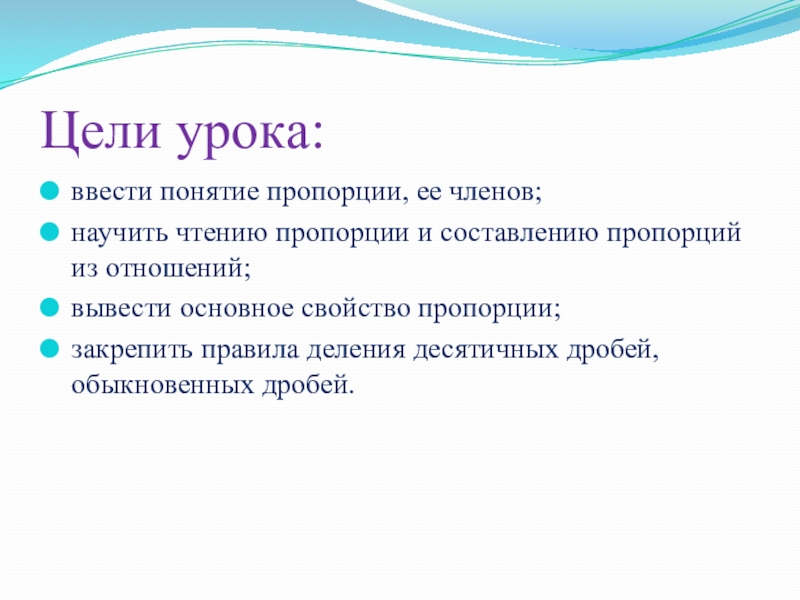 Цели урока:

ввести понятие пропорции, ее членов;

научить чтению пропорции и составлению пропорций из отношений;

вывести основное свойство пропорции;

закрепить правила деления десятичных дробей, обыкновенных дробей.